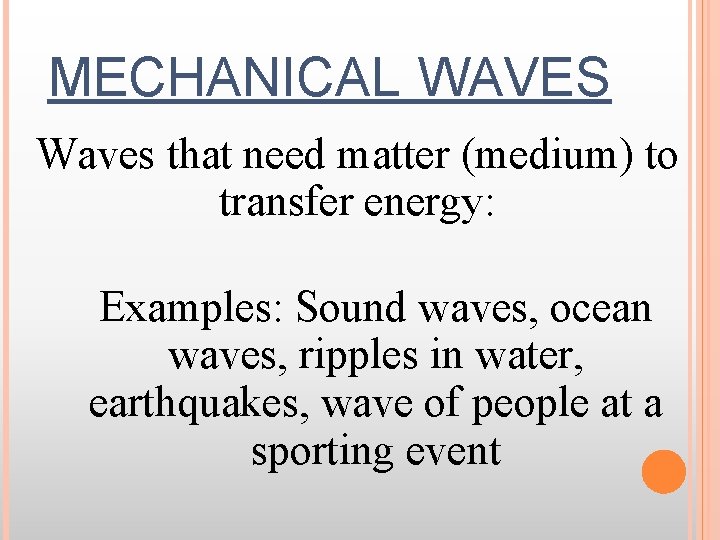 MECHANICAL WAVES

Waves that need matter (medium) to transfer energy:

Examples: Sound waves, ocean waves, ripples in water, earthquakes, wave of people at a sporting event